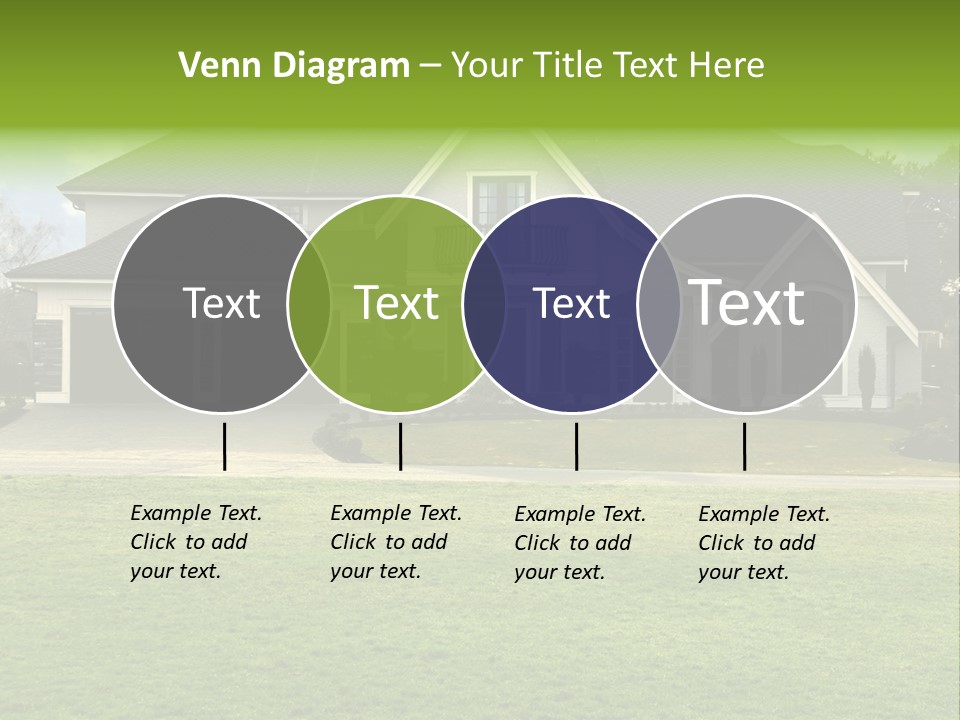 Venn Diagram – Your Title Text Here

Text

Text

Text

Text

Example Text. Click to add your text.

Example Text. Click to add your text.

Example Text. Click to add your text.

Example Text. Click to add your text.